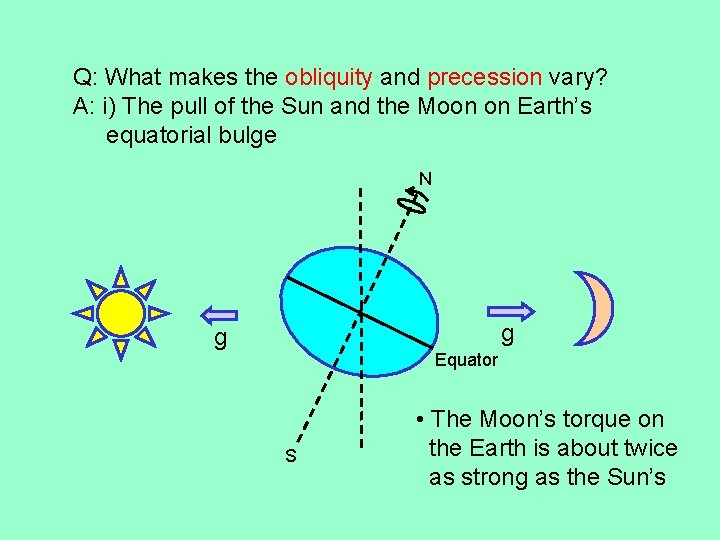 Q: What makes the obliquity and precession vary?
A: i) The pull of the Sun and the Moon on Earth's equatorial bulge

N

g

g

Equator

S

• The Moon's torque on the Earth is about twice as strong as the Sun's